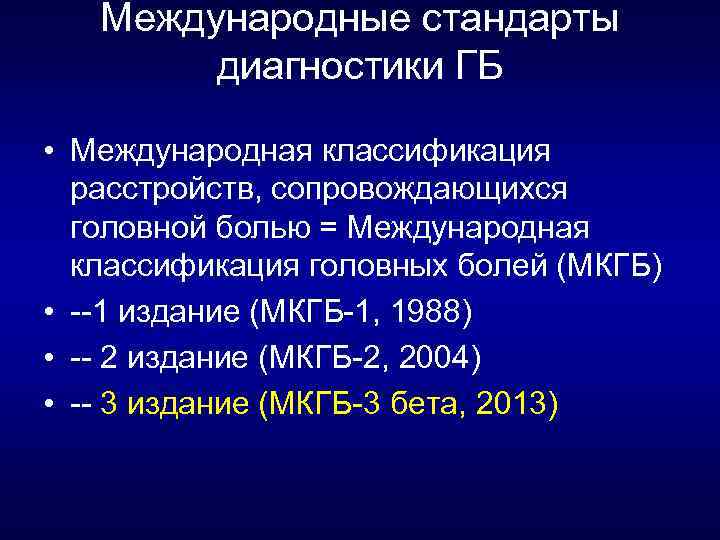 Международные стандарты диагностики ГБ

• Международная классификация расстройств, сопровождающихся головной болью = Международная классификация головных болей (МКГБ)
• --1 издание (МКГБ-1, 1988)
• -- 2 издание (МКГБ-2, 2004)
• -- 3 издание (МКГБ-3 бета, 2013)